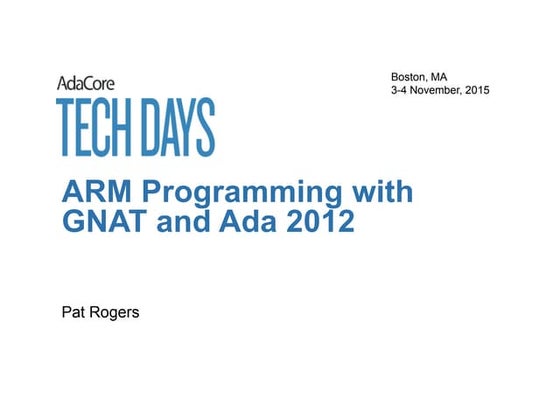 AdaCore
TECH DAYS

Boston, MA
3-4 November, 2015

ARM Programming with GNAT and Ada 2012

Pat Rogers